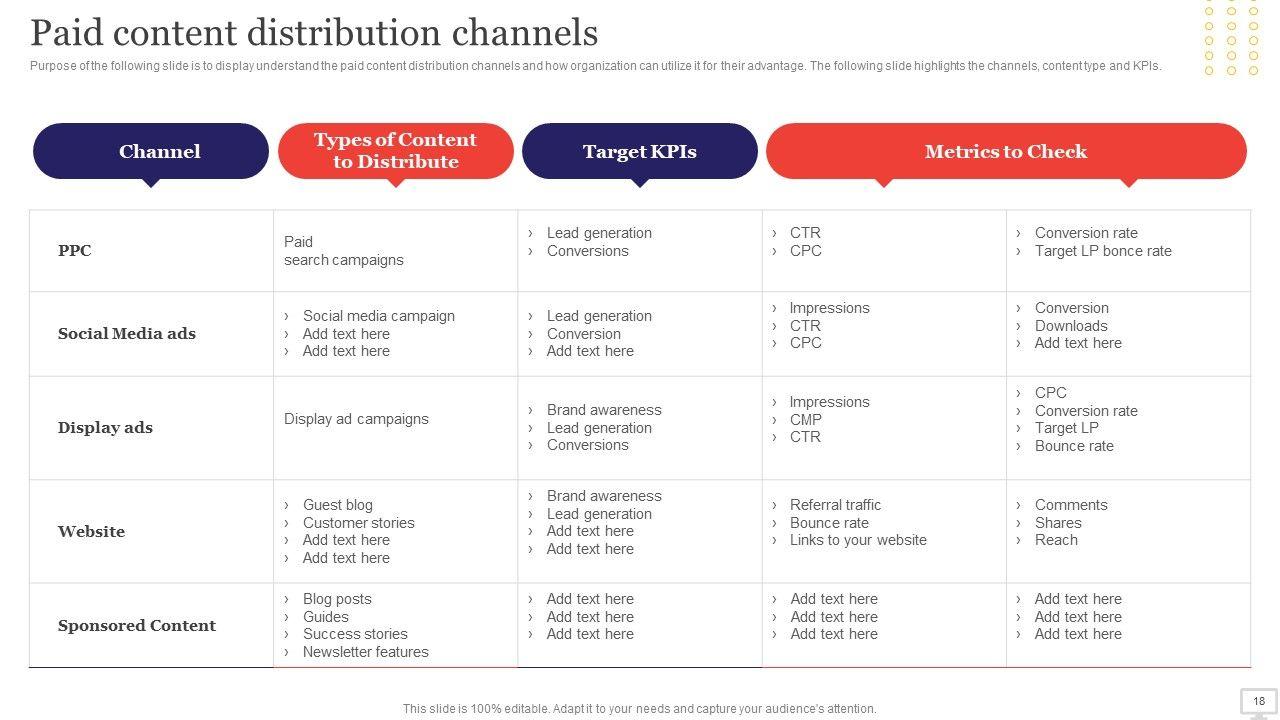 Paid content distribution channels

Purpose of the following slide is to display understand the paid content distribution channels and how organization can utilize it for their advantage. The following slide highlights the channels, content type and KPIs.

| Channel | Types of Content to Distribute | Target KPIs | Metrics to Check | |
|---|---|---|---|---|
| PPC | Paid search campaigns | › Lead generation › Conversions | › CTR › CPC | › Conversion rate › Target LP bonce rate |
| Social Media ads | › Social media campaign › Add text here › Add text here | › Lead generation › Conversion › Add text here | › Impressions › CTR › CPC | › Conversion › Downloads › Add text here |
| Display ads | Display ad campaigns | › Brand awareness › Lead generation › Conversions | › Impressions › CMP › CTR | › CPC › Conversion rate › Target LP › Bounce rate |
| Website | › Guest blog › Customer stories › Add text here › Add text here | › Brand awareness › Lead generation › Add text here › Add text here | › Referral traffic › Bounce rate › Links to your website | › Comments › Shares › Reach |
| Sponsored Content | › Blog posts › Guides › Success stories › Newsletter features | › Add text here › Add text here › Add text here | › Add text here › Add text here › Add text here | › Add text here › Add text here › Add text here |

This slide is 100% editable. Adapt it to your needs and capture your audience's attention.

18